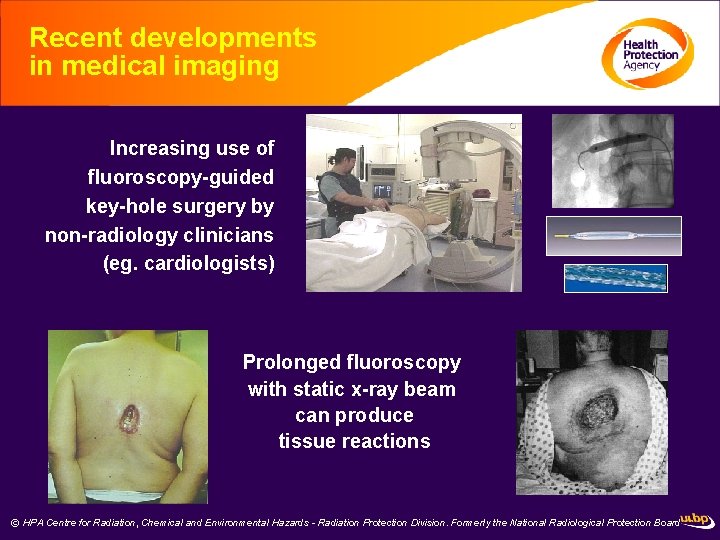 Recent developments in medical imaging

Health Protection Agency

Increasing use of fluoroscopy-guided key-hole surgery by non-radiology clinicians (eg. cardiologists)

Prolonged fluoroscopy with static x-ray beam can produce tissue reactions

© HPA Centre for Radiation, Chemical and Environmental Hazards - Radiation Protection Division. Formerly the National Radiological Protection Board

nrpb